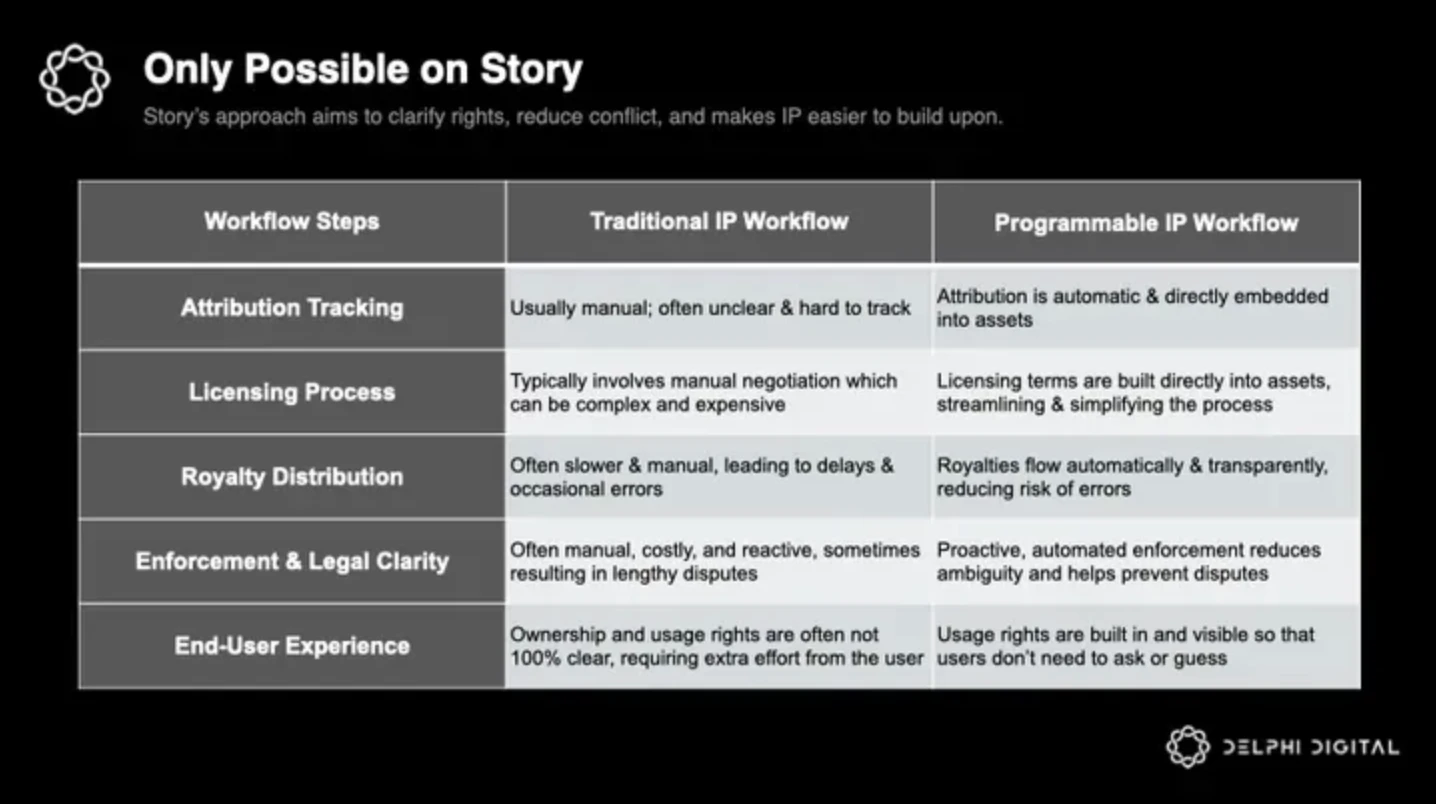 Only Possible on Story

Story's approach aims to clarify rights, reduce conflict, and makes IP easier to build upon.

| Workflow Steps | Traditional IP Workflow | Programmable IP Workflow |
|---|---|---|
| Attribution Tracking | Usually manual; often unclear & hard to track | Attribution is automatic & directly embedded into assets |
| Licensing Process | Typically involves manual negotiation which can be complex and expensive | Licensing terms are built directly into assets, streamlining & simplifying the process |
| Royalty Distribution | Often slower & manual, leading to delays & occasional errors | Royalties flow automatically & transparently, reducing risk of errors |
| Enforcement & Legal Clarity | Often manual, costly, and reactive, sometimes resulting in lengthy disputes | Proactive, automated enforcement reduces ambiguity and helps prevent disputes |
| End-User Experience | Ownership and usage rights are often not 100% clear, requiring extra effort from the user | Usage rights are built in and visible so that users don't need to ask or guess |

DELPHI DIGITAL